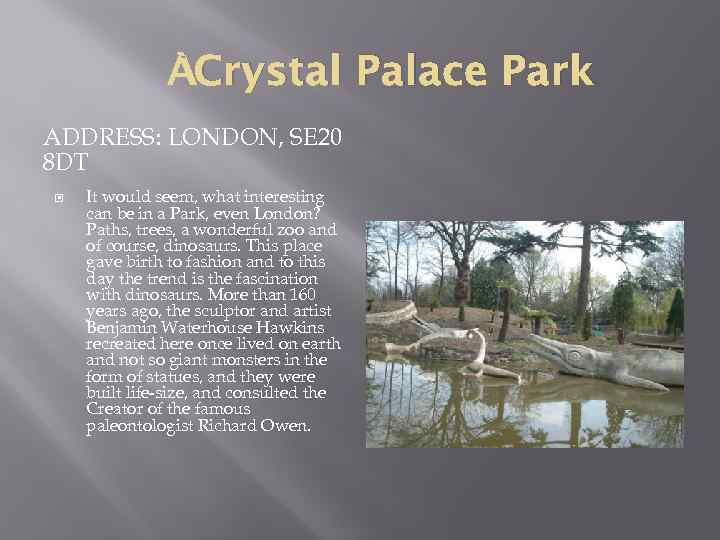 ÀCrystal Palace Park

ADDRESS: LONDON, SE20 8DT

It would seem, what interesting can be in a Park, even London? Paths, trees, a wonderful zoo and of course, dinosaurs. This place gave birth to fashion and to this day the trend is the fascination with dinosaurs. More than 160 years ago, the sculptor and artist Benjamin Waterhouse Hawkins recreated here once lived on earth and not so giant monsters in the form of statues, and they were built life-size, and consulted the Creator of the famous paleontologist Richard Owen.